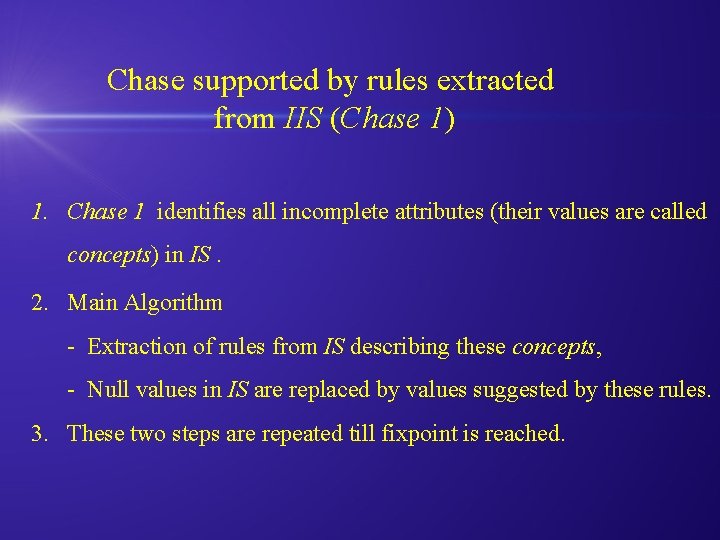 Chase supported by rules extracted from IIS (Chase 1)

1. Chase 1 identifies all incomplete attributes (their values are called concepts) in IS .

2. Main Algorithm

- Extraction of rules from IS describing these concepts,

- Null values in IS are replaced by values suggested by these rules.

3. These two steps are repeated till fixpoint is reached.